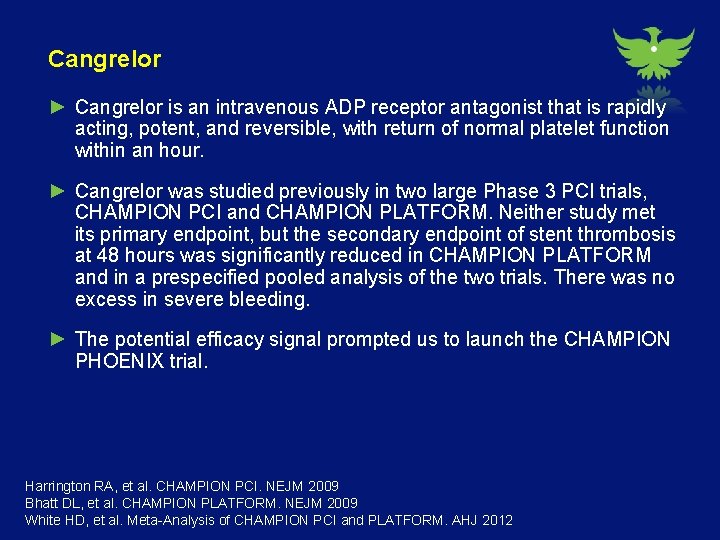 Cangrelor

► Cangrelor is an intravenous ADP receptor antagonist that is rapidly acting, potent, and reversible, with return of normal platelet function within an hour.

► Cangrelor was studied previously in two large Phase 3 PCI trials, CHAMPION PCI and CHAMPION PLATFORM. Neither study met its primary endpoint, but the secondary endpoint of stent thrombosis at 48 hours was significantly reduced in CHAMPION PLATFORM and in a prespecified pooled analysis of the two trials. There was no excess in severe bleeding.

► The potential efficacy signal prompted us to launch the CHAMPION PHOENIX trial.

Harrington RA, et al. CHAMPION PCI. NEJM 2009
Bhatt DL, et al. CHAMPION PLATFORM. NEJM 2009
White HD, et al. Meta-Analysis of CHAMPION PCI and PLATFORM. AHJ 2012